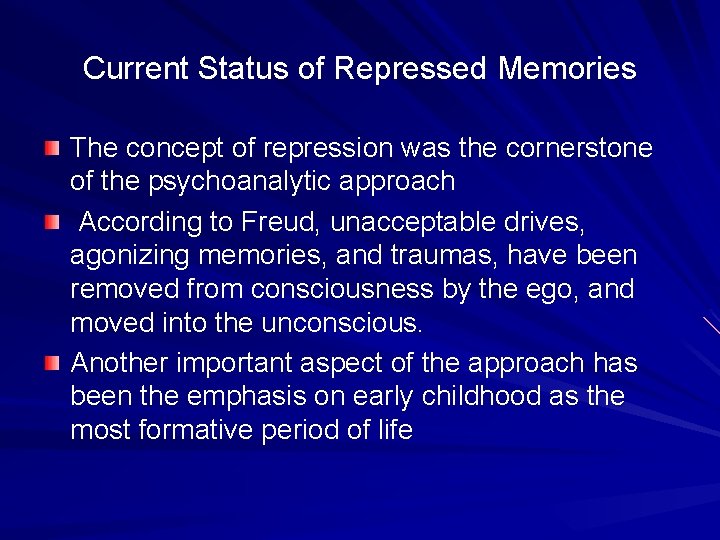 Current Status of Repressed Memories

The concept of repression was the cornerstone of the psychoanalytic approach

According to Freud, unacceptable drives, agonizing memories, and traumas, have been removed from consciousness by the ego, and moved into the unconscious.

Another important aspect of the approach has been the emphasis on early childhood as the most formative period of life